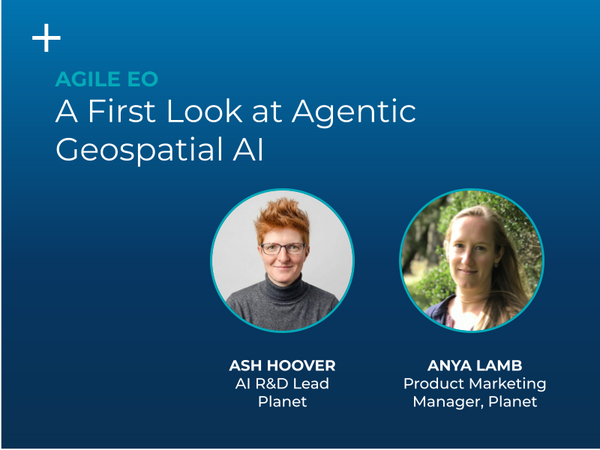 +

AGILE EO
A First Look at Agentic Geospatial AI

ASH HOOVER
AI R&D Lead
Planet

ANYA LAMB
Product Marketing
Manager, Planet